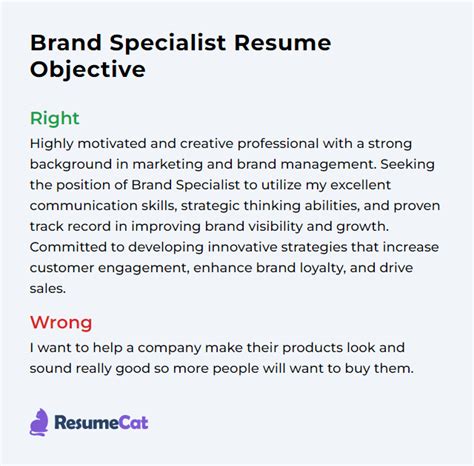 Brand Specialist Resume Objective

Right

Highly motivated and creative professional with a strong background in marketing and brand management. Seeking the position of Brand Specialist to utilize my excellent communication skills, strategic thinking abilities, and proven track record in improving brand visibility and growth. Committed to developing innovative strategies that increase customer engagement, enhance brand loyalty, and drive sales.

Wrong

I want to help a company make their products look and sound really good so more people will want to buy them.

ResumeCat